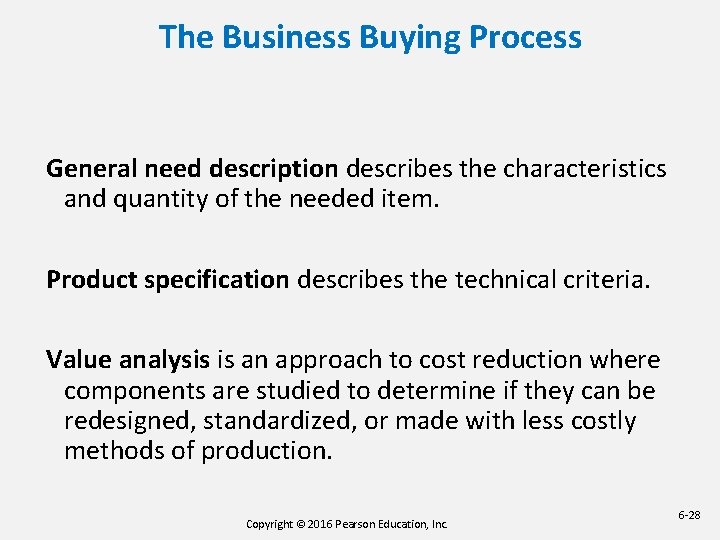 The Business Buying Process

General need description describes the characteristics and quantity of the needed item.

Product specification describes the technical criteria.

Value analysis is an approach to cost reduction where components are studied to determine if they can be redesigned, standardized, or made with less costly methods of production.

Copyright © 2016 Pearson Education, Inc.

6-28